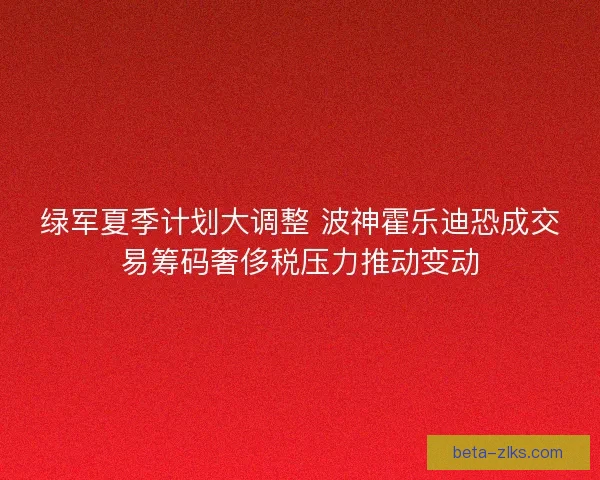 绿军夏季计划大调整 波神霍乐迪恐成交易筹码奢侈税压力推动变动

beta-zlks.com